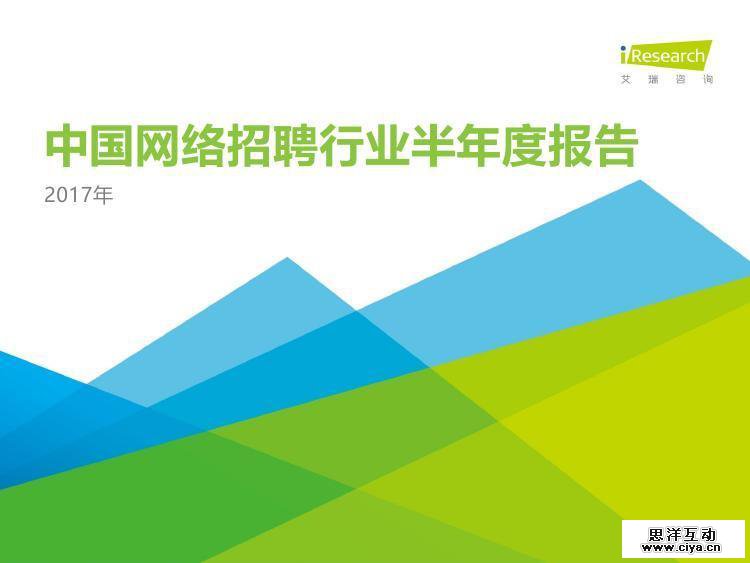 iResearch
艾瑞咨询

中国网络招聘行业半年度报告

2017年

思洋互动
www.ciya.cn